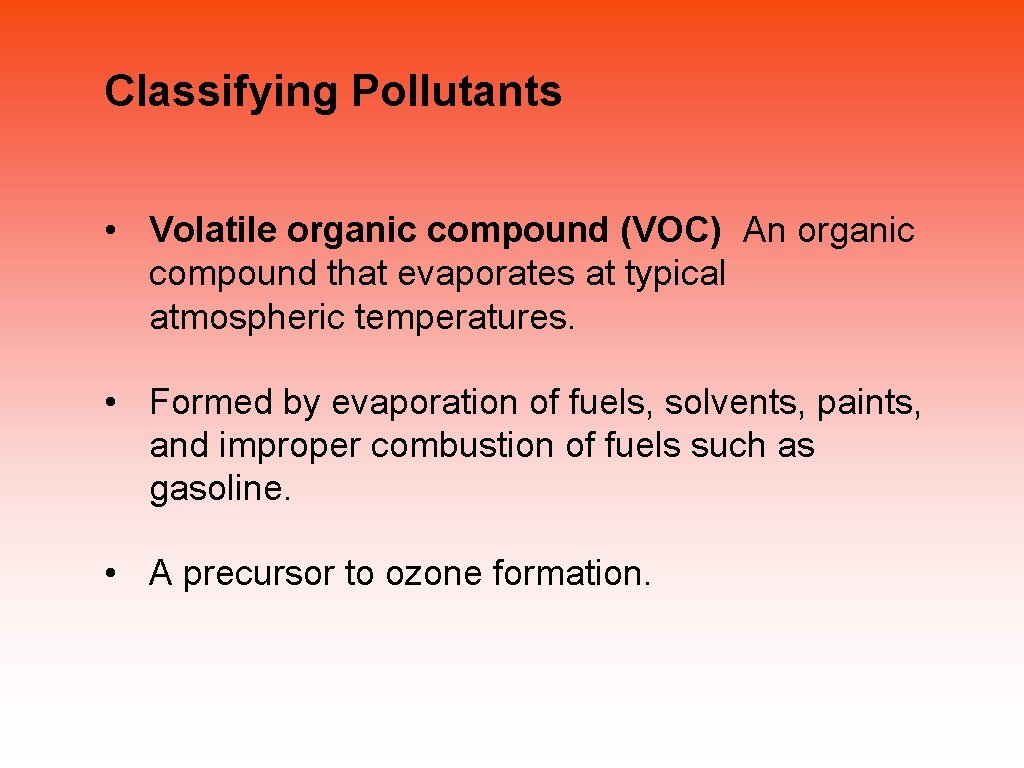 Classifying Pollutants

• Volatile organic compound (VOC) An organic compound that evaporates at typical atmospheric temperatures.

• Formed by evaporation of fuels, solvents, paints, and improper combustion of fuels such as gasoline.

• A precursor to ozone formation.